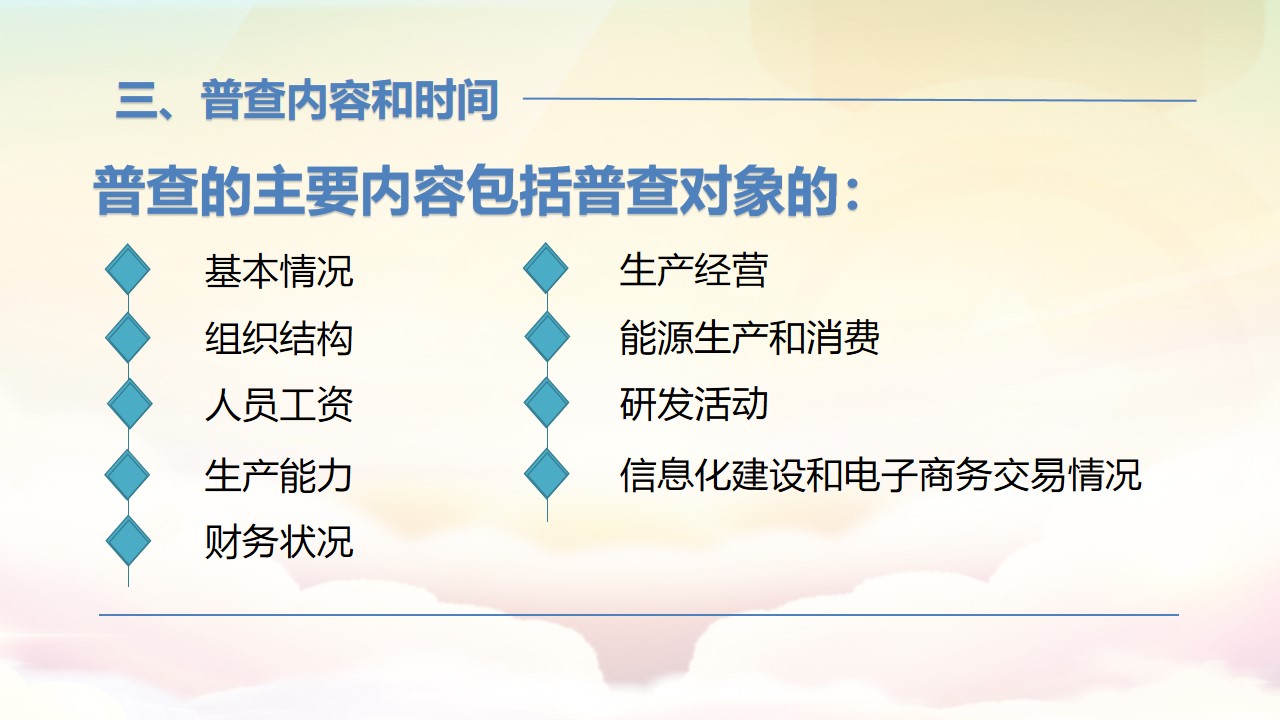 三、普查内容和时间

普查的主要内容包括普查对象的：

基本情况
组织结构
人员工资
生产能力
财务状况

生产经营
能源生产和消费
研发活动
信息化建设和电子商务交易情况